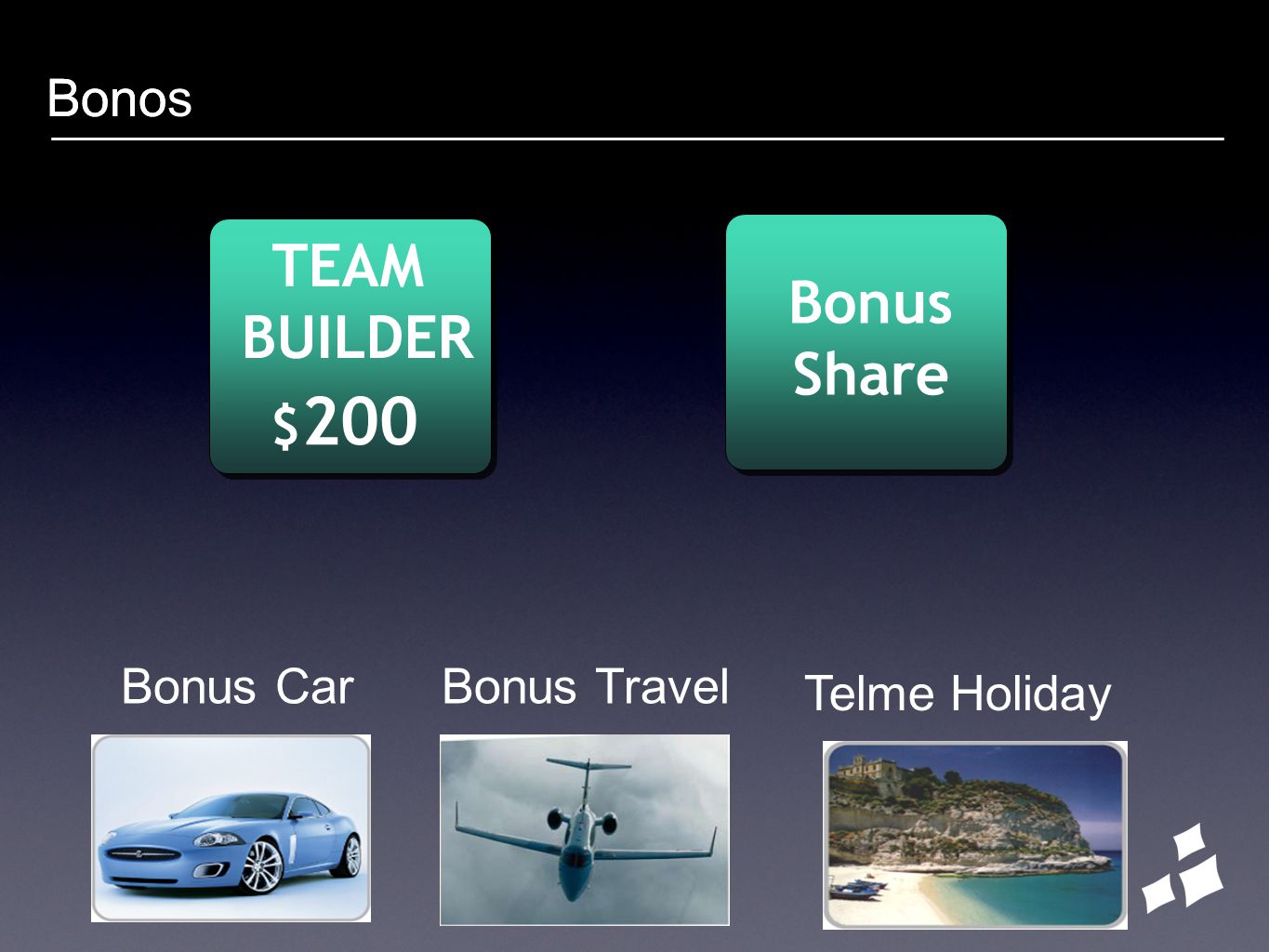 Bonos

TEAM BUILDER
$200

Bonus Share

Bonus Car

Bonus Travel

Telme Holiday